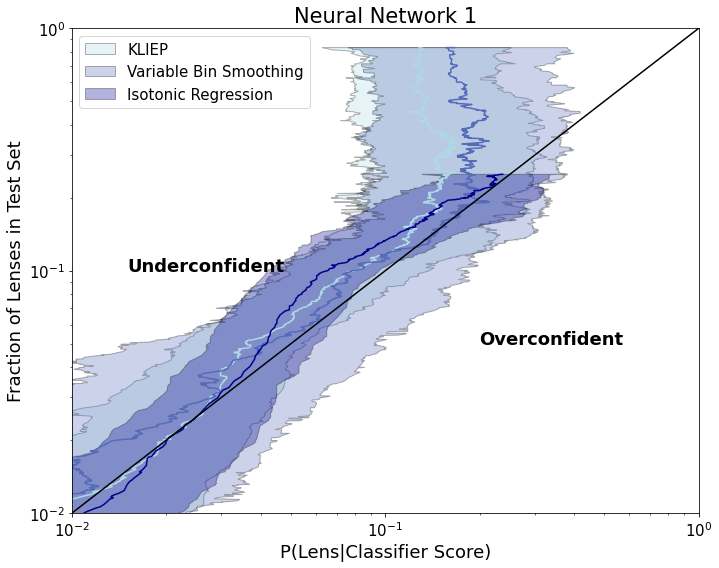 Neural Network 1

KLIEP
Variable Bin Smoothing
Isotonic Regression

Underconfident

Overconfident

Fraction of Lenses in Test Set

$10^0$
$10^{-1}$
$10^{-2}$

$10^{-2}$
$10^{-1}$
$10^0$

P(Lens|Classifier Score)